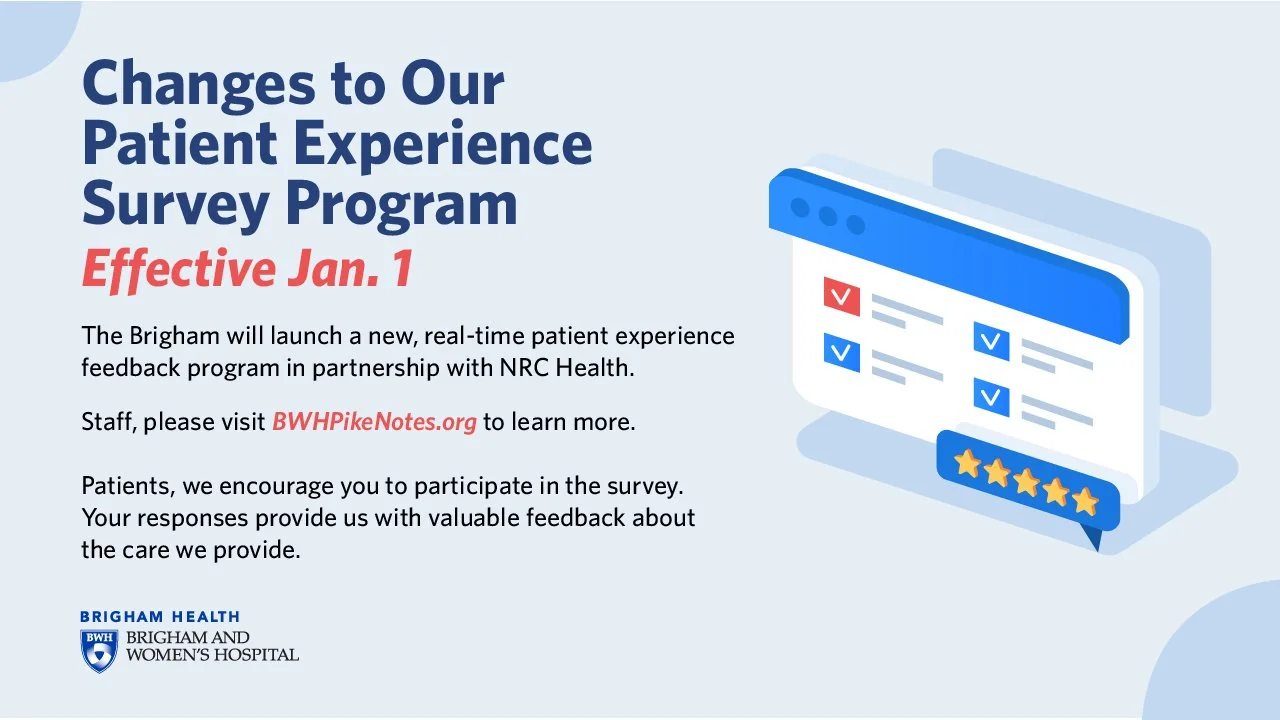 Changes to Our Patient Experience Survey Program
Effective Jan. 1

The Brigham will launch a new, real-time patient experience feedback program in partnership with NRC Health.

Staff, please visit BWHPikeNotes.org to learn more.

Patients, we encourage you to participate in the survey. Your responses provide us with valuable feedback about the care we provide.

BRIGHAM HEALTH
BWH
BRIGHAM AND WOMEN'S HOSPITAL